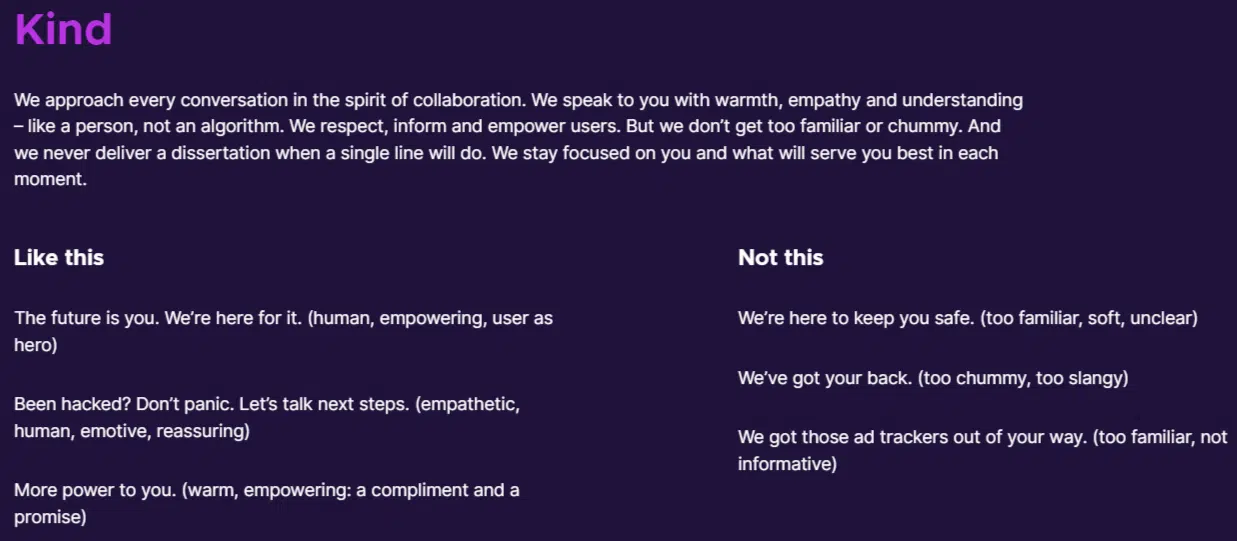 Kind

We approach every conversation in the spirit of collaboration. We speak to you with warmth, empathy and understanding – like a person, not an algorithm. We respect, inform and empower users. But we don't get too familiar or chummy. And we never deliver a dissertation when a single line will do. We stay focused on you and what will serve you best in each moment.

Like this

The future is you. We're here for it. (human, empowering, user as hero)

Been hacked? Don't panic. Let's talk next steps. (empathetic, human, emotive, reassuring)

More power to you. (warm, empowering: a compliment and a promise)

Not this

We're here to keep you safe. (too familiar, soft, unclear)

We've got your back. (too chummy, too slangy)

We got those ad trackers out of your way. (too familiar, not informative)